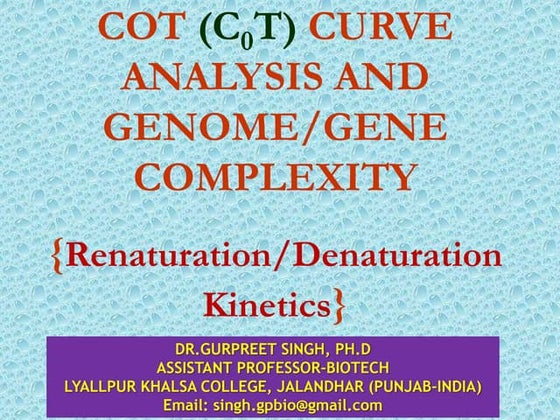 COT ($C_0T$) CURVE ANALYSIS AND GENOME/GENE COMPLEXITY

{Renaturation/Denaturation Kinetics}

DR.GURPREET SINGH, PH.D
ASSISTANT PROFESSOR-BIOTECH
LYALLPUR KHALSA COLLEGE, JALANDHAR (PUNJAB-INDIA)
Email: singh.gpbio@gmail.com